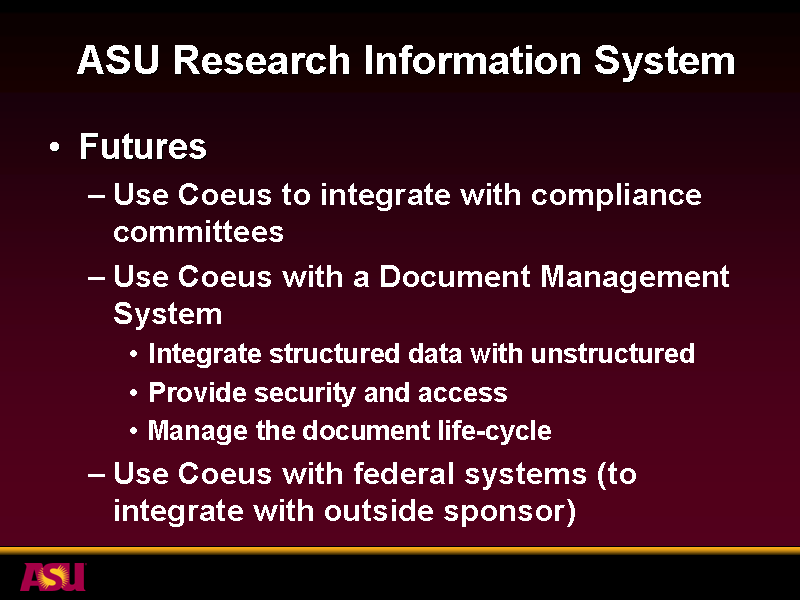 ASU Research Information System

• Futures
– Use Coeus to integrate with compliance committees
– Use Coeus with a Document Management System
• Integrate structured data with unstructured
• Provide security and access
• Manage the document life-cycle
– Use Coeus with federal systems (to integrate with outside sponsor)

ASU